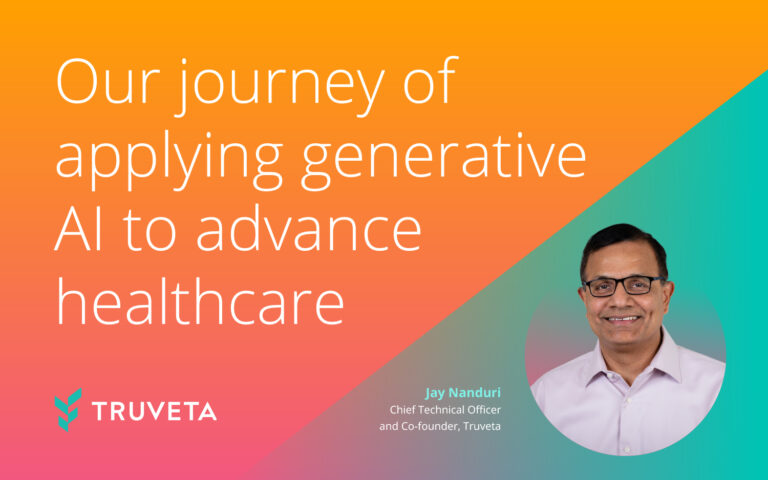 Our journey of applying generative AI to advance healthcare

TRUVETA

Jay Nanduri
Chief Technical Officer
and Co-founder, Truveta